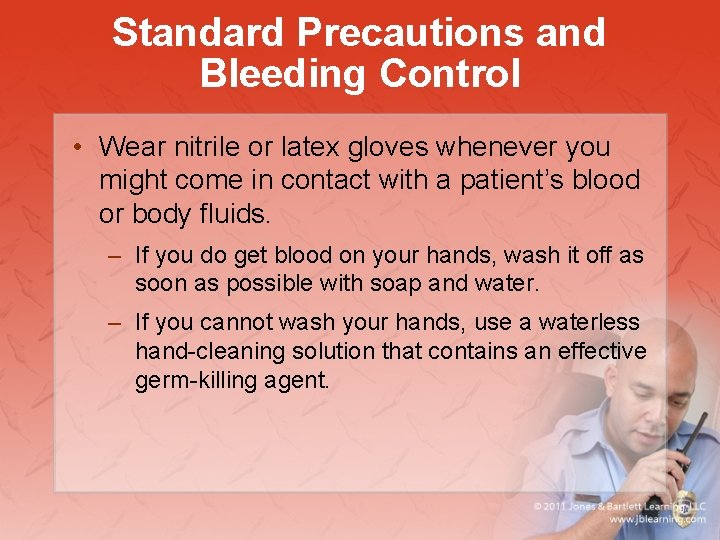 Standard Precautions and Bleeding Control

• Wear nitrile or latex gloves whenever you might come in contact with a patient's blood or body fluids.

– If you do get blood on your hands, wash it off as soon as possible with soap and water.

– If you cannot wash your hands, use a waterless hand-cleaning solution that contains an effective germ-killing agent.

© 2011 Jones & Bartlett Learning, LLC
www.jblearning.com